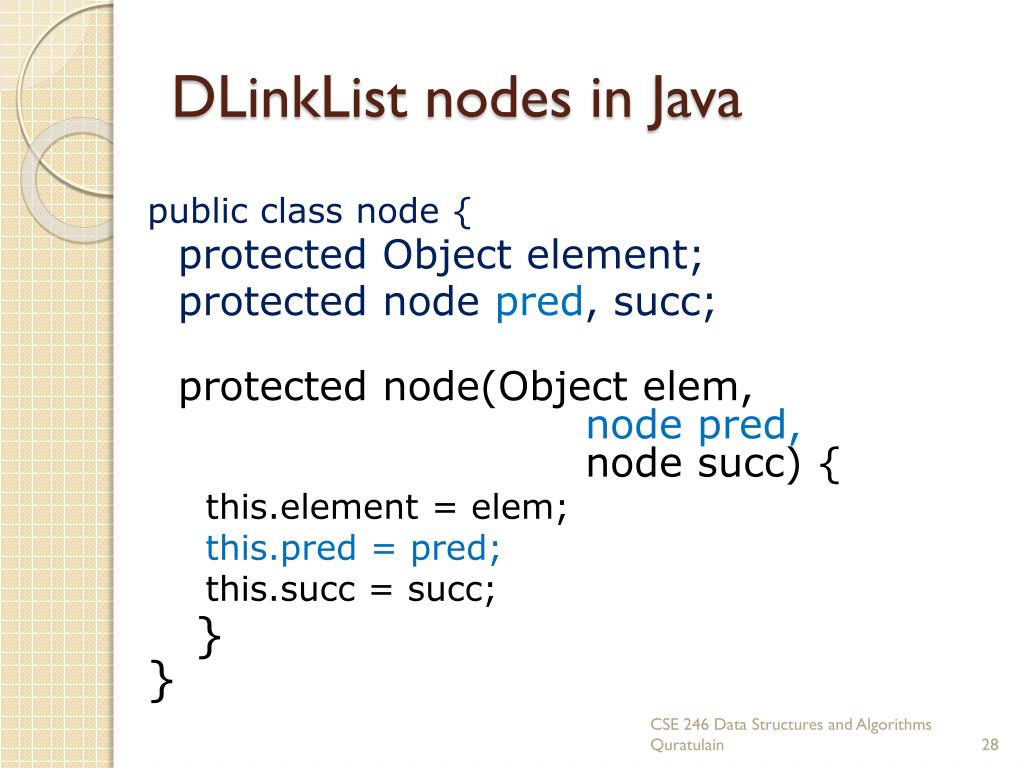 DLinkList nodes in Java

public class node {
protected Object element;
protected node pred, succ;

protected node(Object elem,
node pred,
node succ) {
this.element = elem;
this.pred = pred;
this.succ = succ;
}
}

CSE 246 Data Structures and Algorithms
Quratulain

28